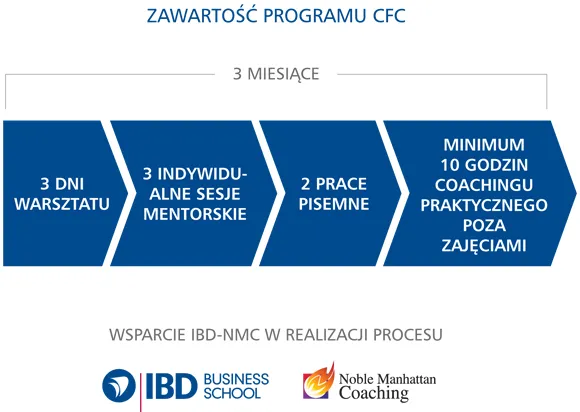 ZAWARTOŚĆ PROGRAMU CFC

3 MIESIĄCE

3 DNI WARSZTATU

3 INDYWIDUALNE SESJE MENTORSKIE

2 PRACE PISEMNE

MINIMUM 10 GODZIN COACHINGU PRAKTYCZNEGO POZA ZAJĘCIAMI

WSPARCIE IBD-NMC W REALIZACJI PROCESU

IBD BUSINESS SCHOOL

Noble Manhattan Coaching